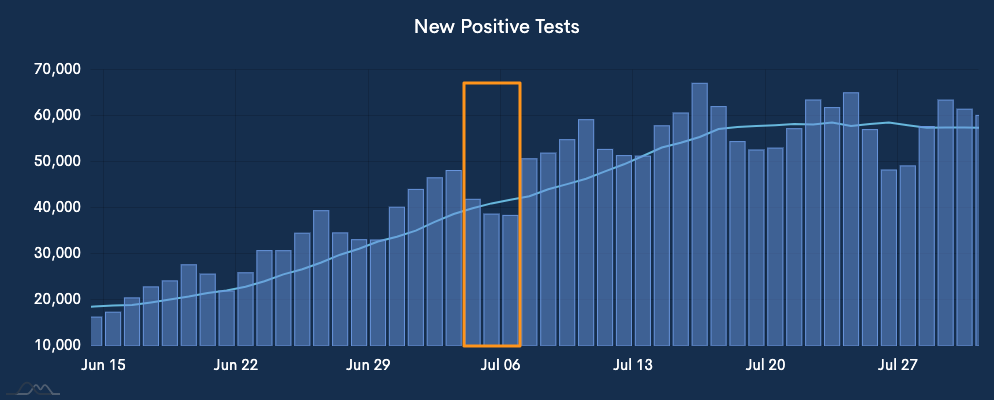 New Positive Tests

70,000
60,000
50,000
40,000
30,000
20,000
10,000

Jun 15
Jun 22
Jun 29
Jul 06
Jul 13
Jul 20
Jul 27